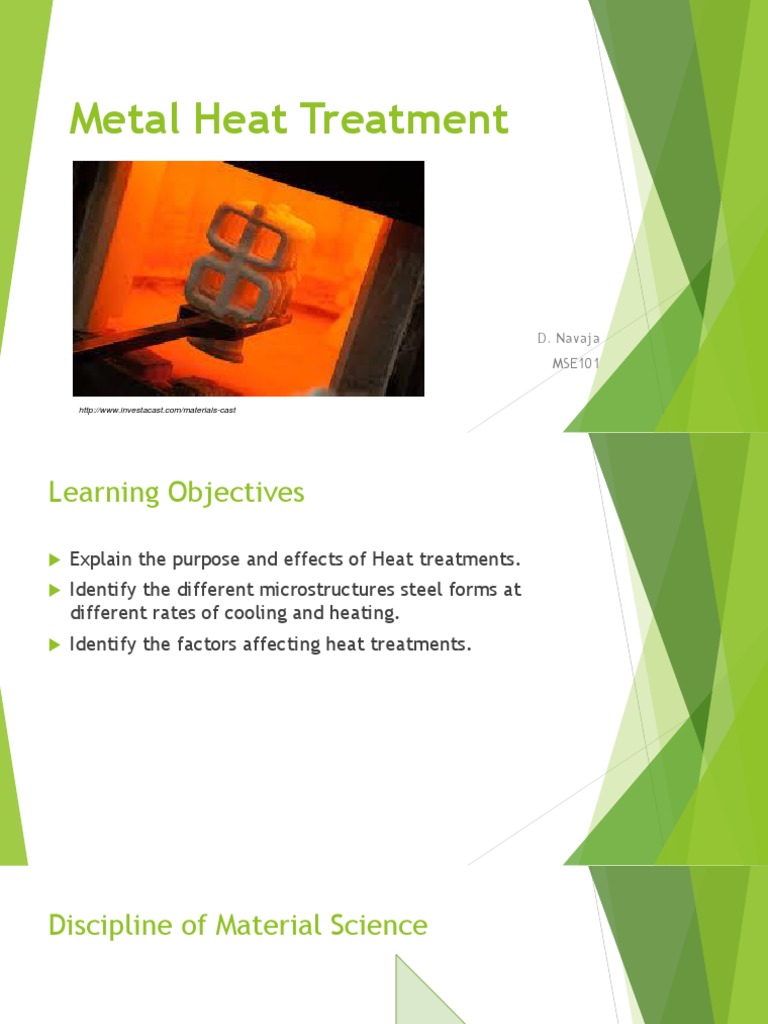 Metal Heat Treatment

http://www.investacast.com/materials-cast

D. Navaja
MSE101

Learning Objectives

▶ Explain the purpose and effects of Heat treatments.
▶ Identify the different microstructures steel forms at different rates of cooling and heating.
▶ Identify the factors affecting heat treatments.

Discipline of Material Science